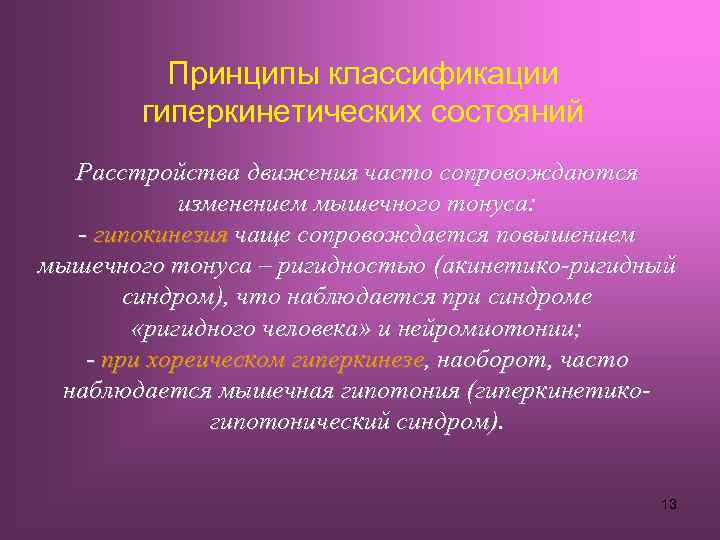 Принципы классификации гиперкинетических состояний

Расстройства движения часто сопровождаются изменением мышечного тонуса:
- гипокинезия чаще сопровождается повышением мышечного тонуса – ригидностью (акинетико-ригидный синдром), что наблюдается при синдроме «ригидного человека» и нейромиотонии;
- при хореическом гиперкинезе, наоборот, часто наблюдается мышечная гипотония (гиперкинетико-гипотонический синдром).

13